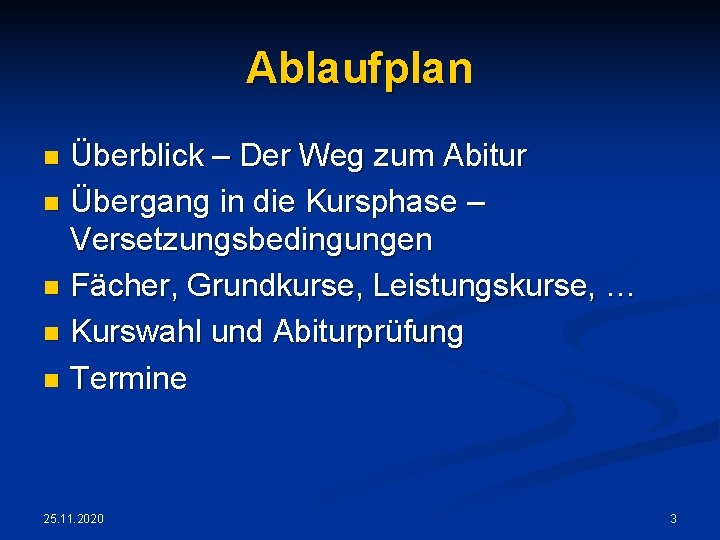 Ablaufplan

- Überblick – Der Weg zum Abitur
- Übergang in die Kursphase – Versetzungsbedingungen
- Fächer, Grundkurse, Leistungskurse, …
- Kurswahl und Abiturprüfung
- Termine

25.11.2020

3